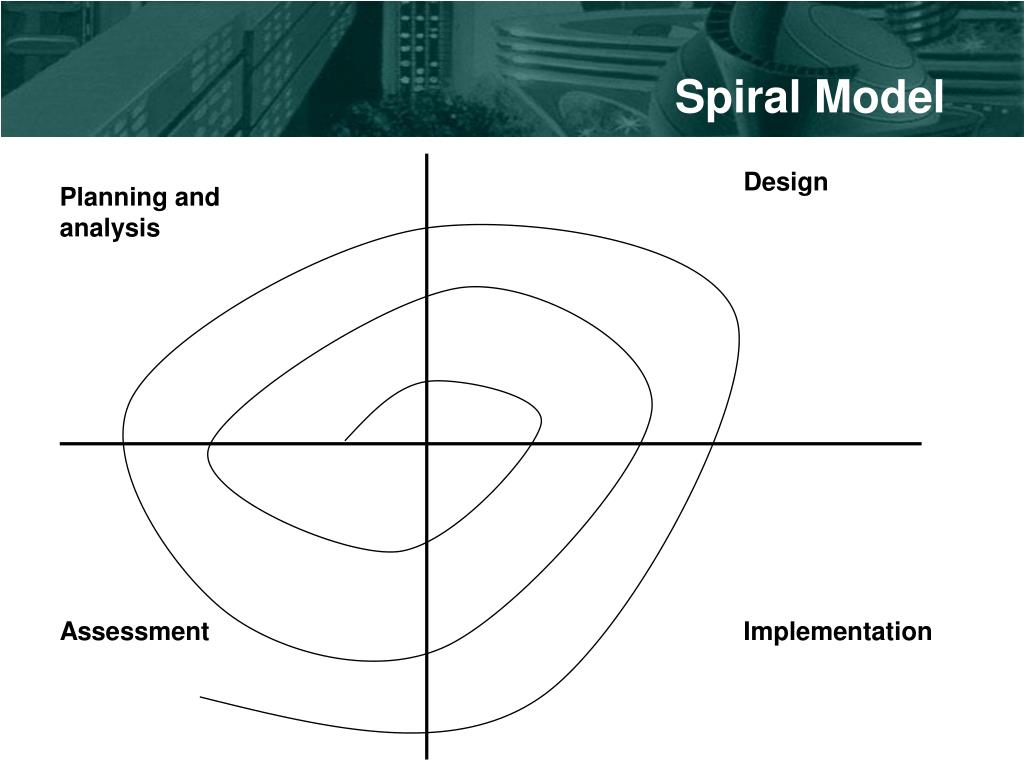 Spiral Model

Planning and analysis

Design

Assessment

Implementation